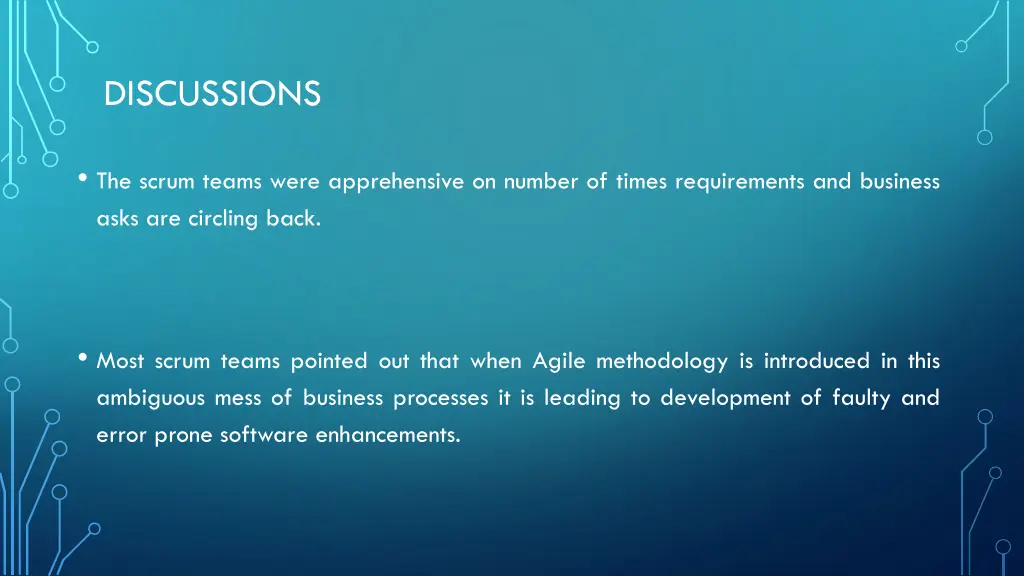 DISCUSSIONS

• The scrum teams were apprehensive on number of times requirements and business asks are circling back.

• Most scrum teams pointed out that when Agile methodology is introduced in this ambiguous mess of business processes it is leading to development of faulty and error prone software enhancements.